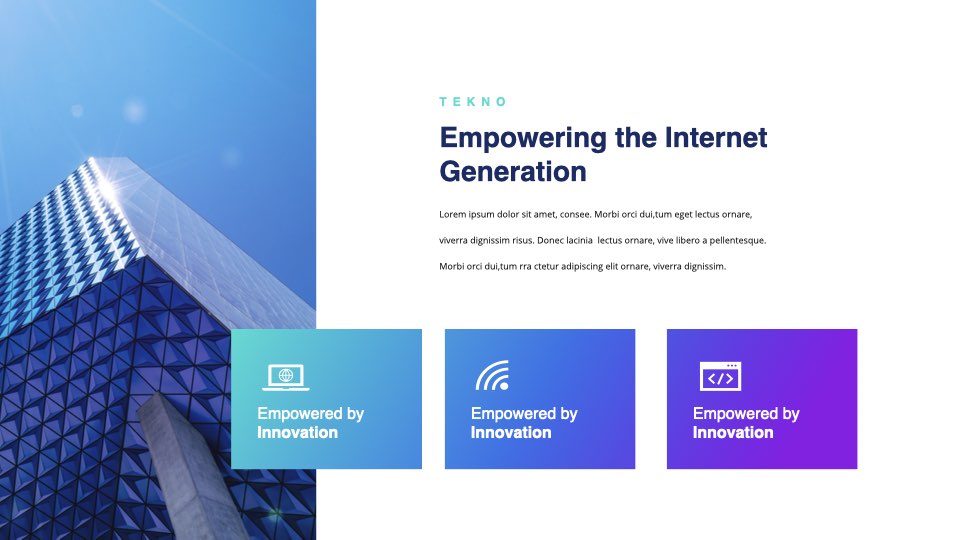 TEKNO

Empowering the Internet Generation

Lorem ipsum dolor sit amet, consee. Morbi orci dui,tum eget lectus ornare, viverra dignissim risus. Donec lacinia lectus ornare, vive libero a pellentesque. Morbi orci dui,tum rra ctetur adipiscing elit ornare, viverra dignissim.

Empowered by Innovation

Empowered by Innovation

Empowered by Innovation